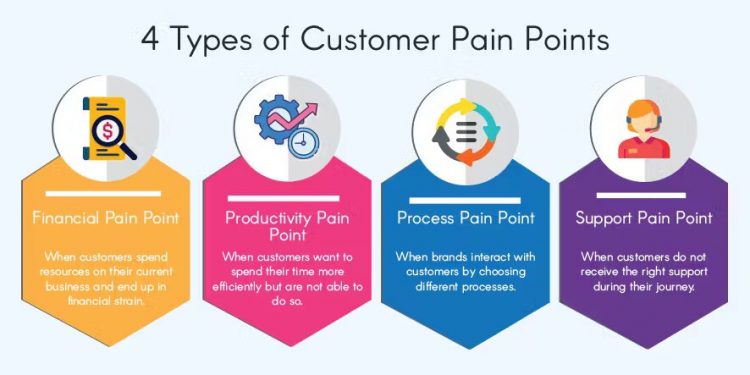 4 Types of Customer Pain Points

Financial Pain Point

When customers spend resources on their current business and end up in financial strain.

Productivity Pain Point

When customers want to spend their time more efficiently but are not able to do so.

Process Pain Point

When brands interact with customers by choosing different processes.

Support Pain Point

When customers do not receive the right support during their journey.